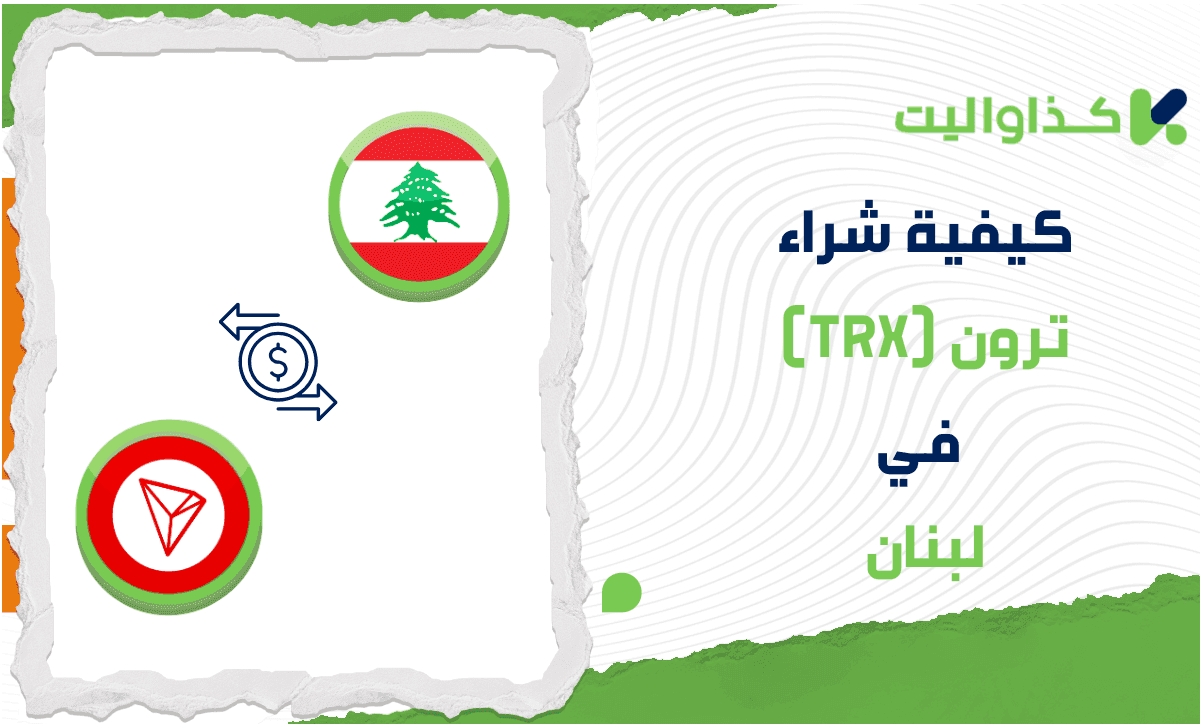 كذاواليت

كيفية شراء
ترون (TRX)
في
لبنان

$